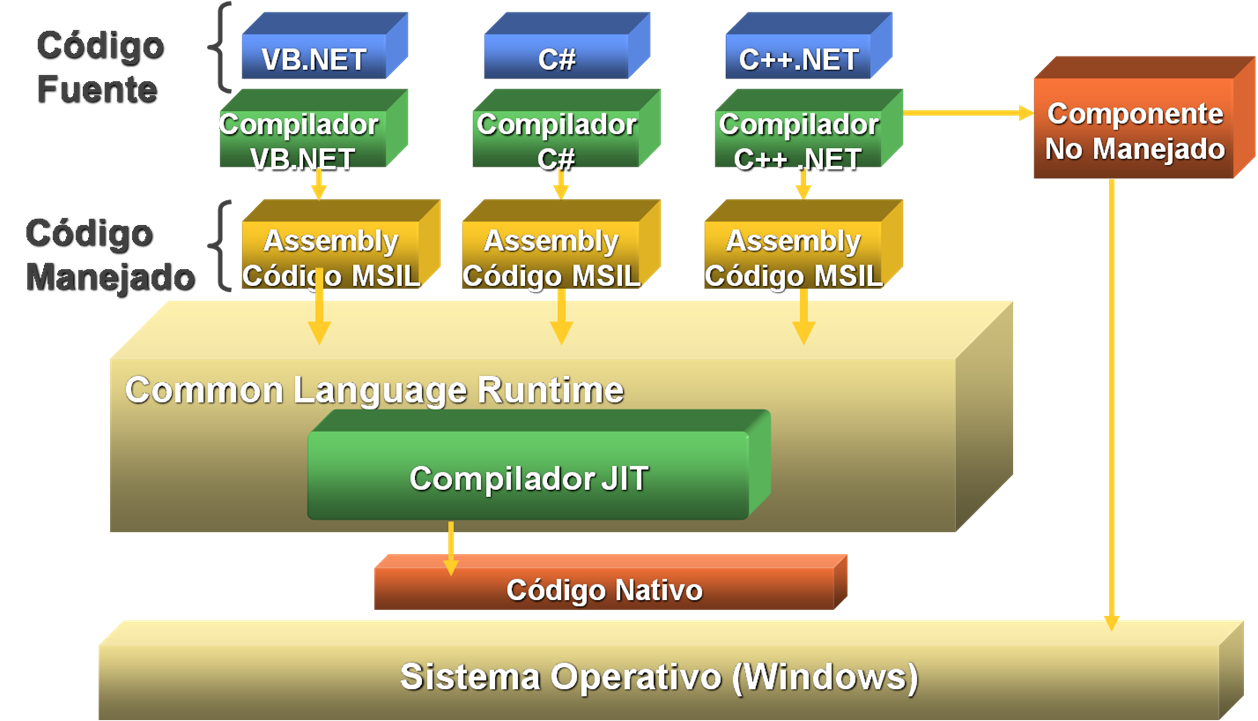 Código Fuente

VB.NET

C#

C++.NET

Compilador VB.NET

Compilador C#

Compilador C++ .NET

Componente No Manejado

Código Manejado

Assembly Código MSIL

Assembly Código MSIL

Assembly Código MSIL

Common Language Runtime

Compilador JIT

Código Nativo

Sistema Operativo (Windows)